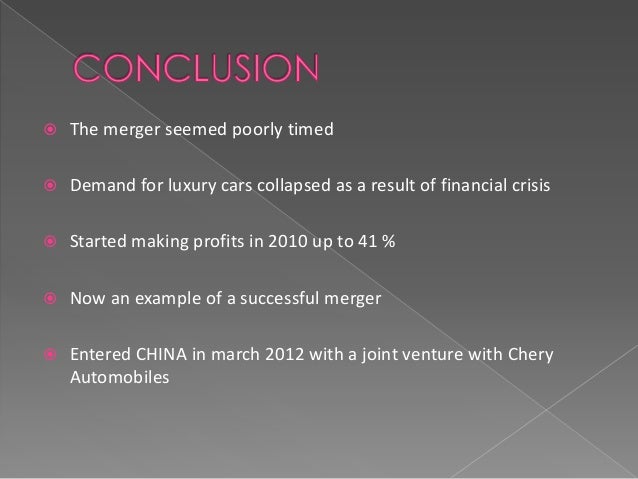 CONCLUSION

The merger seemed poorly timed

Demand for luxury cars collapsed as a result of financial crisis

Started making profits in 2010 up to 41 %

Now an example of a successful merger

Entered CHINA in march 2012 with a joint venture with Chery Automobiles